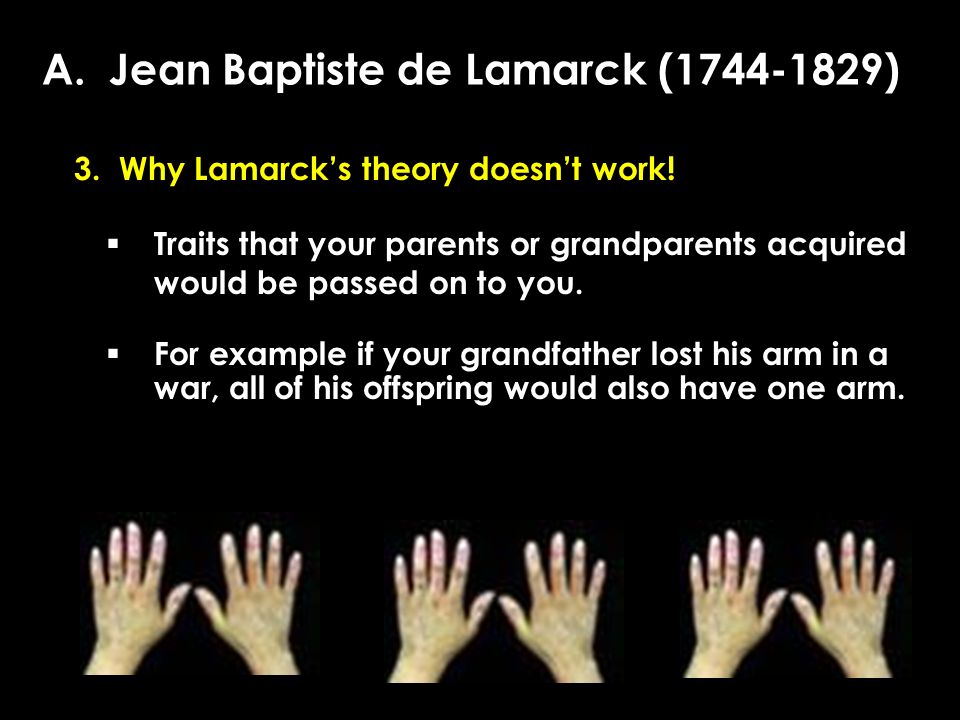 A. Jean Baptiste de Lamarck (1744-1829)

3. Why Lamarck's theory doesn't work!

▪ Traits that your parents or grandparents acquired would be passed on to you.

▪ For example if your grandfather lost his arm in a war, all of his offspring would also have one arm.